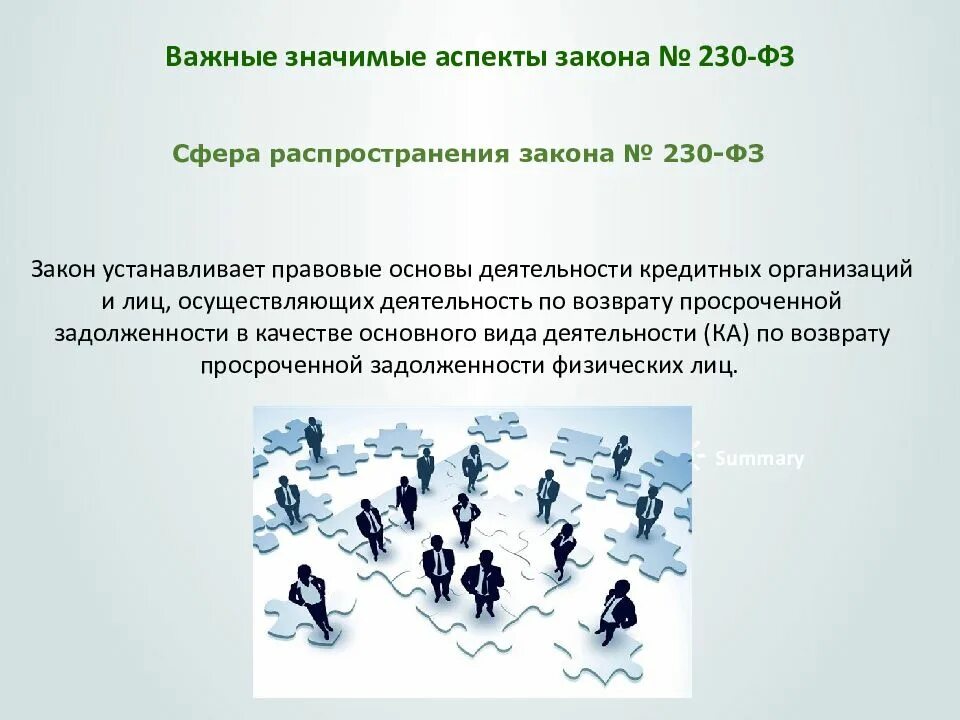 Важные значимые аспекты закона № 230-ФЗ

Сфера распространения закона № 230-ФЗ

Закон устанавливает правовые основы деятельности кредитных организаций и лиц, осуществляющих деятельность по возврату просроченной задолженности в качестве основного вида деятельности (КА) по возврату просроченной задолженности физических лиц.

Summary